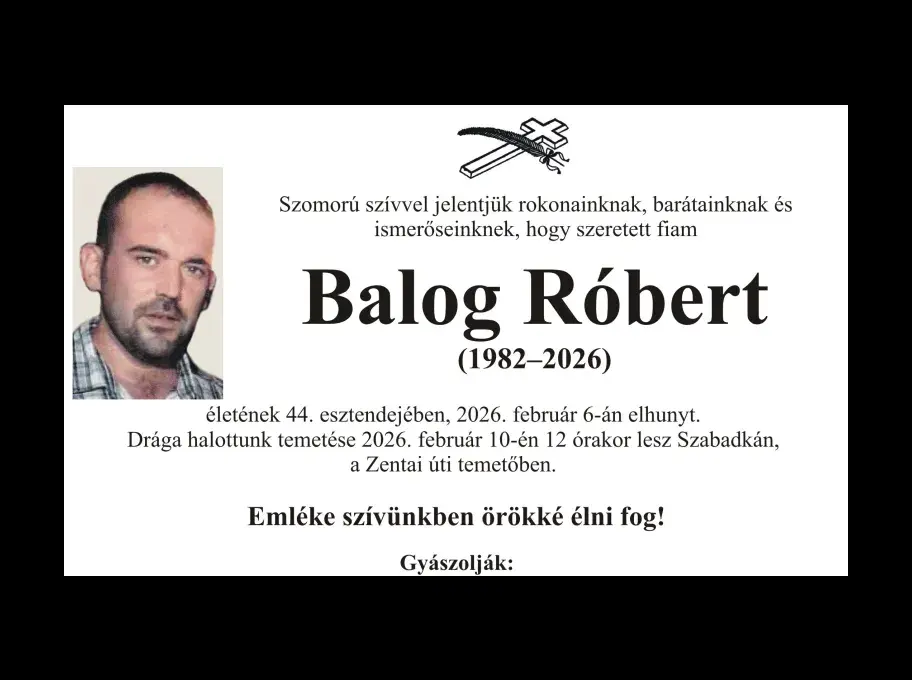 Szomorú szívvel jelentjük rokonainknak, barátainknak és ismerőseinknek, hogy szeretett fiam

Balog Róbert

(1982–2026)

életének 44. esztendejében, 2026. február 6-án elhunyt. Drága halottunk temetése 2026. február 10-én 12 órakor lesz Szabadkán, a Zentai úti temetőben.

Emléke szívünkben örökké élni fog!

Gyászolják: